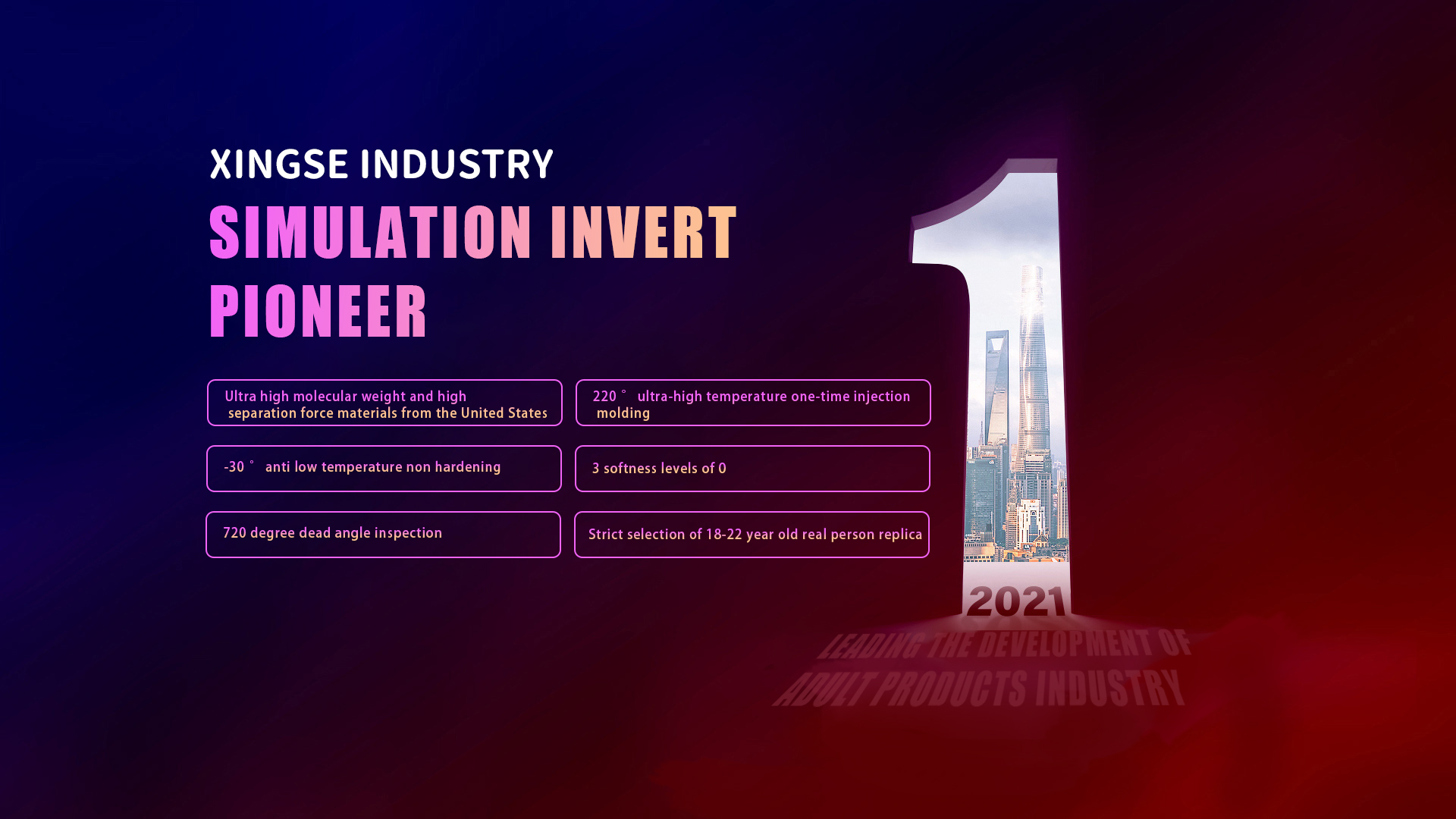 XINGSE INDUSTRY

SIMULATION INVERT PIONEER

Ultra high molecular weight and high separation force materials from the United States

220 ° ultra-high temperature one-time injection molding

-30 ° anti low temperature non hardening

3 softness levels of 0

720 degree dead angle inspection

Strict selection of 18-22 year old real person replica

1

2021

LEADING THE DEVELOPMENT OF ADULT PRODUCTS INDUSTRY